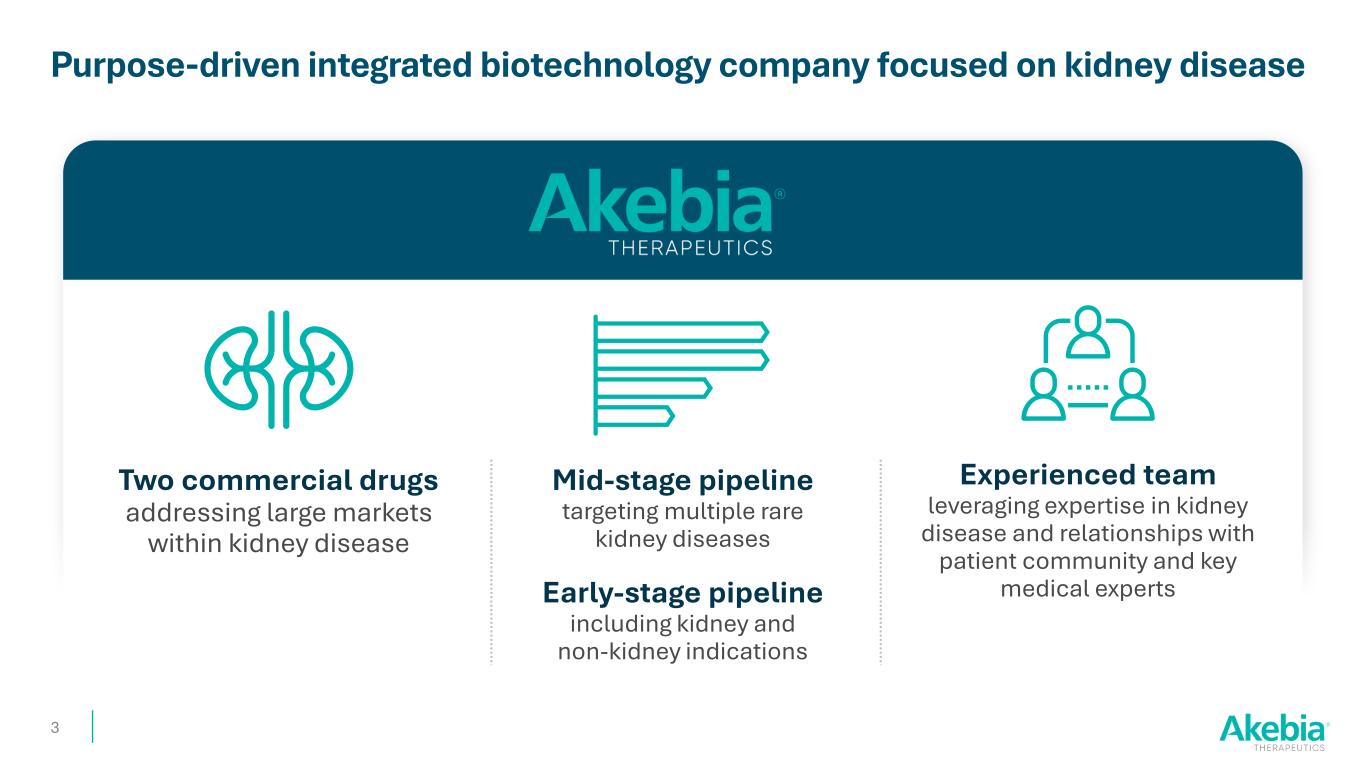 Purpose-driven integrated biotechnology company focused on kidney disease

Akebia®
THERAPEUTICS

Two commercial drugs
addressing large markets within kidney disease

Mid-stage pipeline
targeting multiple rare kidney diseases

Early-stage pipeline
including kidney and non-kidney indications

Experienced team
leveraging expertise in kidney disease and relationships with patient community and key medical experts

3

Akebia®
THERAPEUTICS